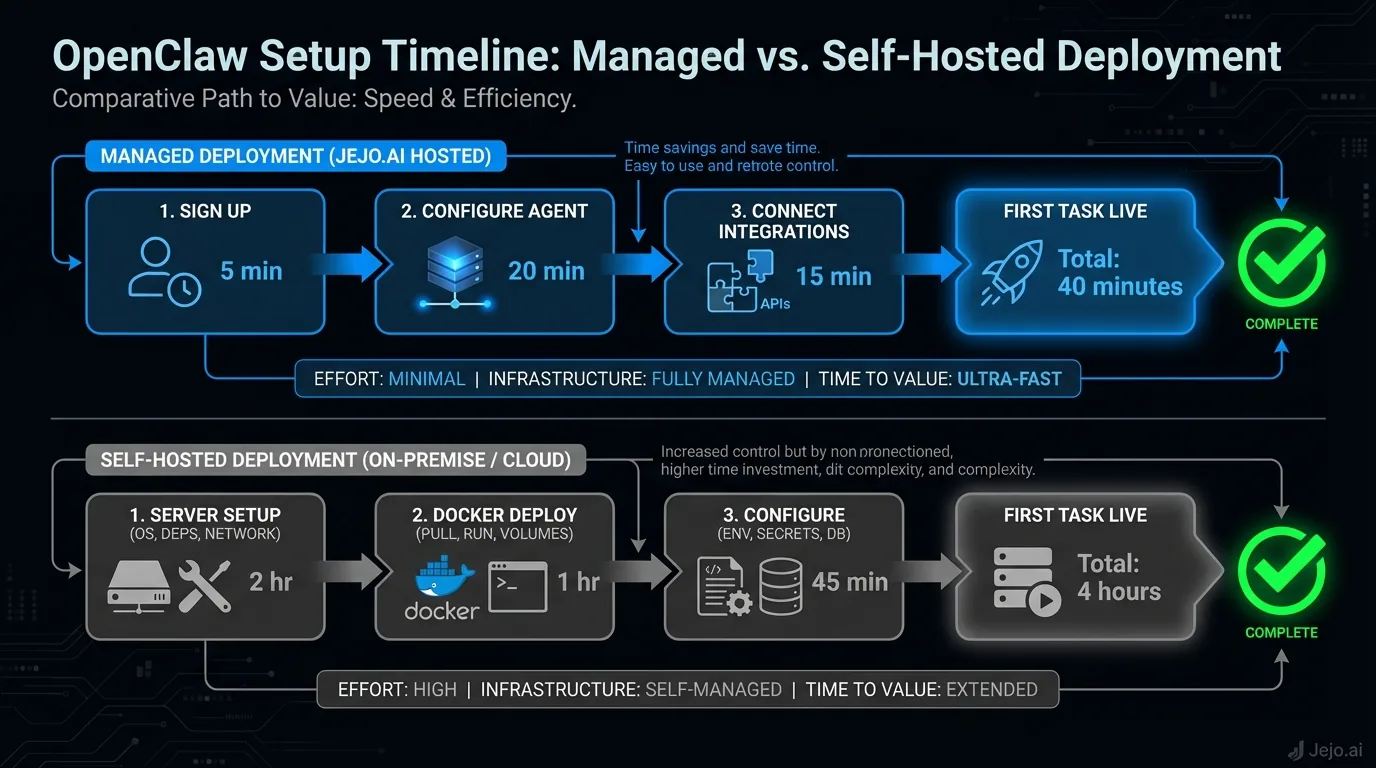 OpenClaw Setup Timeline: Managed vs. Self-Hosted Deployment
Comparative Path to Value: Speed & Efficiency.

MANAGED DEPLOYMENT (JEJO.AI HOSTED)

Time savings and save time.
Easy to use and retrote control.

1. SIGN UP
5 min

2. CONFIGURE AGENT
20 min

3. CONNECT INTEGRATIONS
APIs
15 min

FIRST TASK LIVE
Total: 40 minutes

COMPLETE

EFFORT: MINIMAL | INFRASTRUCTURE: FULLY MANAGED | TIME TO VALUE: ULTRA-FAST

SELF-HOSTED DEPLOYMENT (ON-PREMISE / CLOUD)

Increased control but by non pronectioned, higher time investment, dit complexity, and complexity.

1. SERVER SETUP
(OS, DEPS, NETWORK)
2 hr

2. DOCKER DEPLOY
(PULL, RUN, VOLUMES)
docker
1 hr

3. CONFIGURE
(ENV, SECRETS, DB)
45 min

FIRST TASK LIVE
Total: 4 hours

COMPLETE

EFFORT: HIGH | INFRASTRUCTURE: SELF-MANAGED | TIME TO VALUE: EXTENDED

Jejo.ai